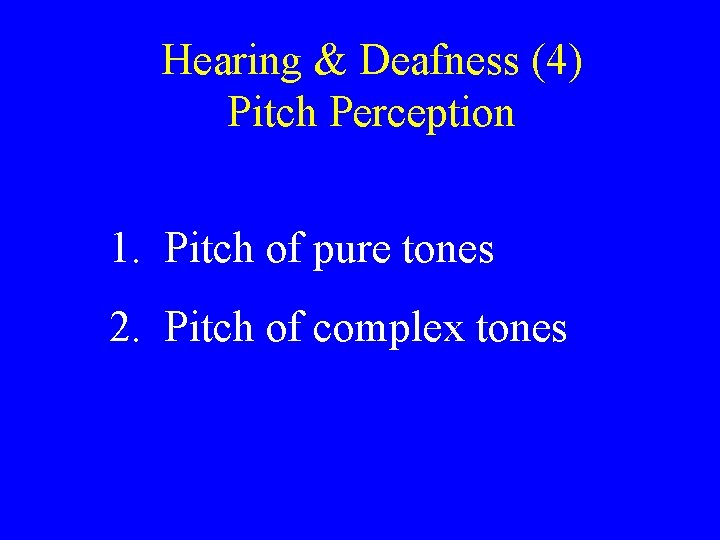 Hearing & Deafness (4)
Pitch Perception

1. Pitch of pure tones

2. Pitch of complex tones